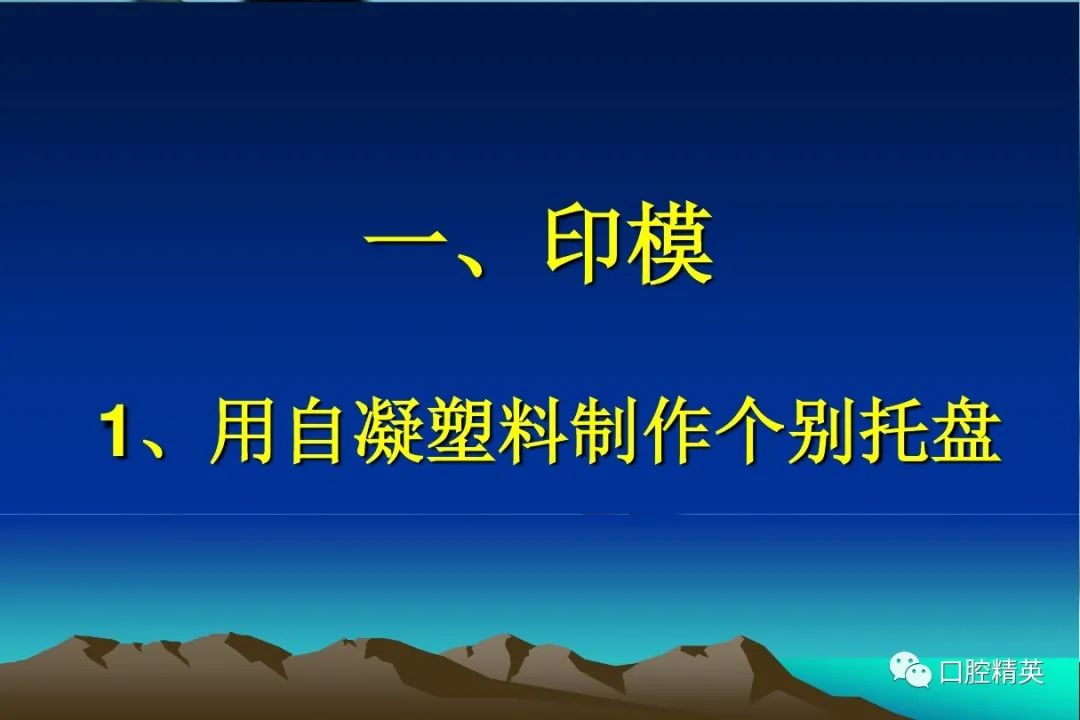 一、印模

1、用自凝塑料制作个别托盘

口腔精英